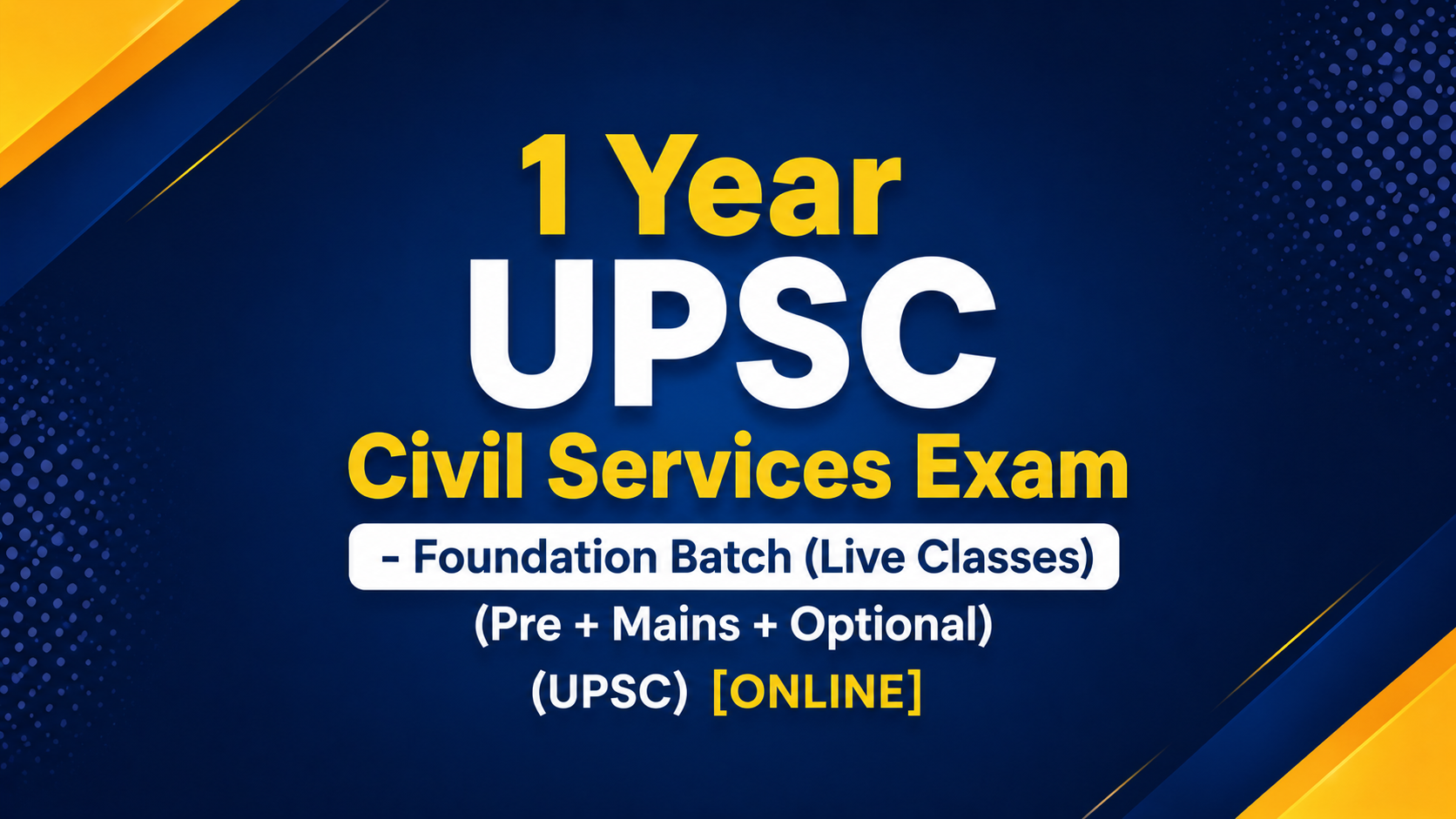 1 Year
UPSC
Civil Services Exam
- Foundation Batch (Live Classes)
(Pre + Mains + Optional)
(UPSC) [ONLINE]